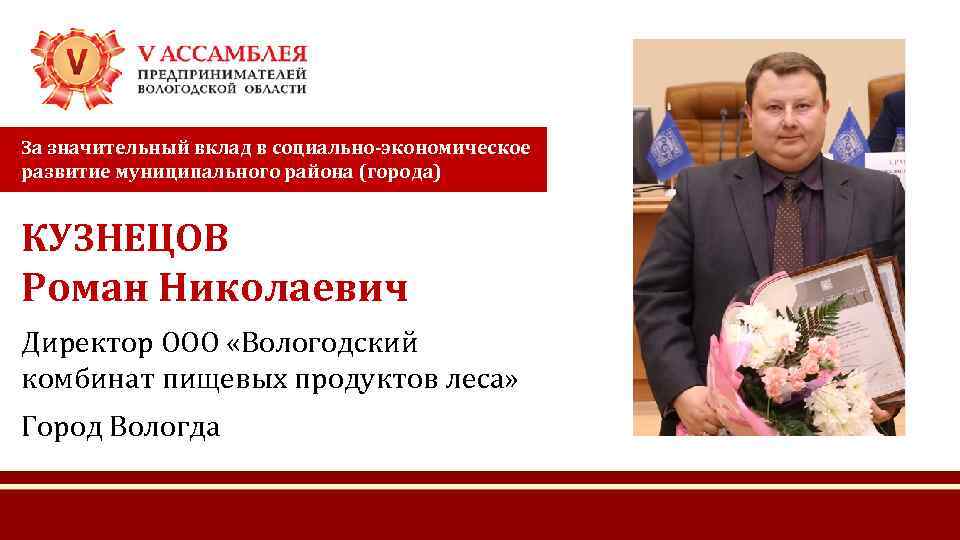 V
V АССАМБЛЕЯ
ПРЕДПРИНИМАТЕЛЕЙ
ВОЛОГОДСКОЙ ОБЛАСТИ

За значительный вклад в социально-экономическое развитие муниципального района (города)

КУЗНЕЦОВ
Роман Николаевич

Директор ООО «Вологодский комбинат пищевых продуктов леса»

Город Вологда